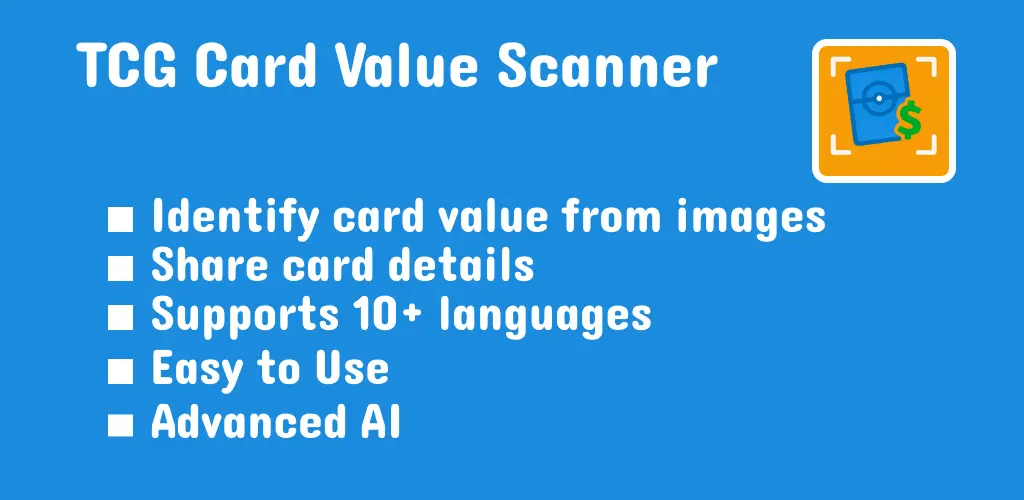 TCG Card Value Scanner

$

■ Identify card value from images
■ Share card details
■ Supports 10+ languages
■ Easy to Use
■ Advanced AI